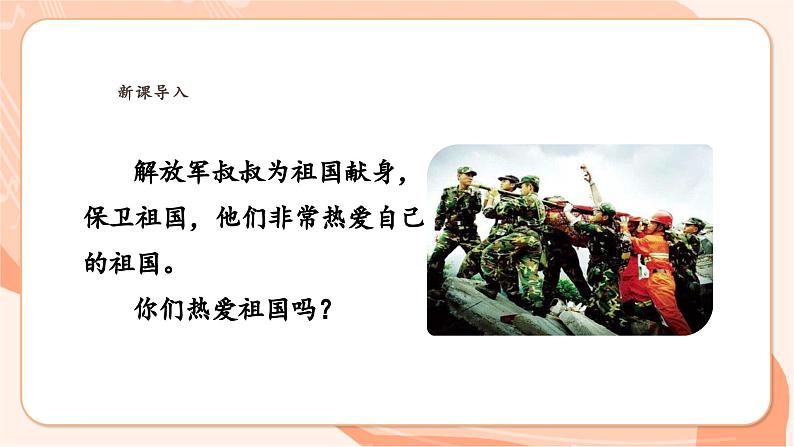 新课导入

解放军叔叔为祖国献身，保卫祖国，他们非常热爱自己的祖国。

你们热爱祖国吗？